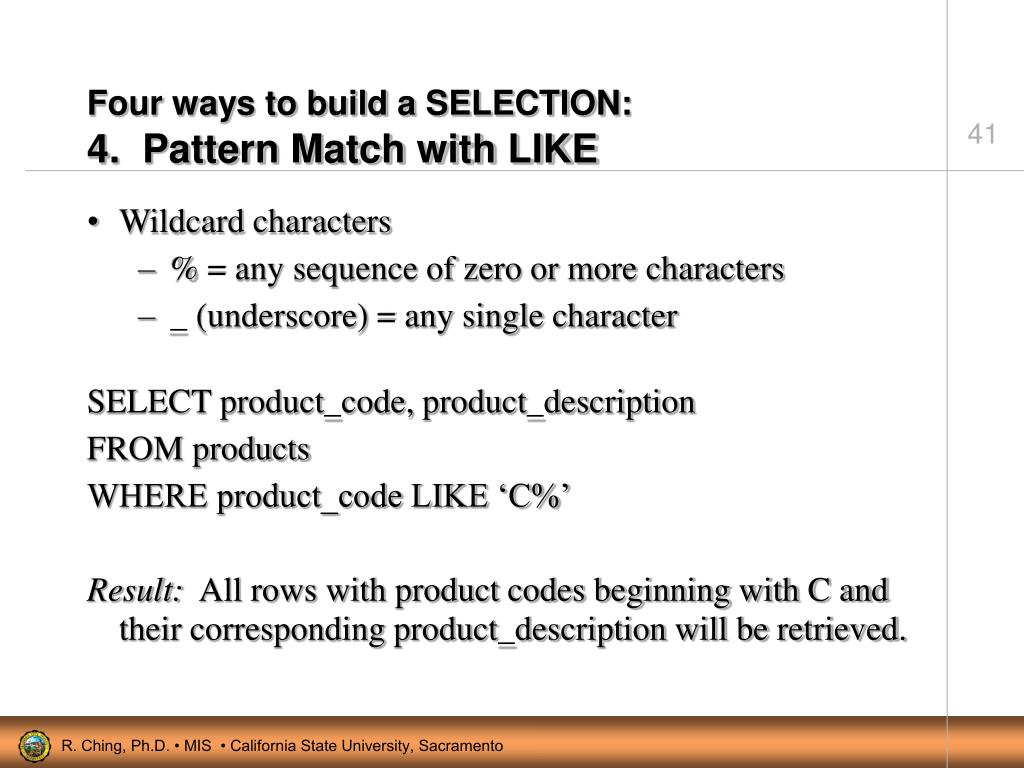 Four ways to build a SELECTION:
4. Pattern Match with LIKE

41

• Wildcard characters
– % = any sequence of zero or more characters
– _ (underscore) = any single character

SELECT product_code, product_description
FROM products
WHERE product_code LIKE ‘C%’

Result: All rows with product codes beginning with C and their corresponding product_description will be retrieved.

R. Ching, Ph.D. • MIS • California State University, Sacramento